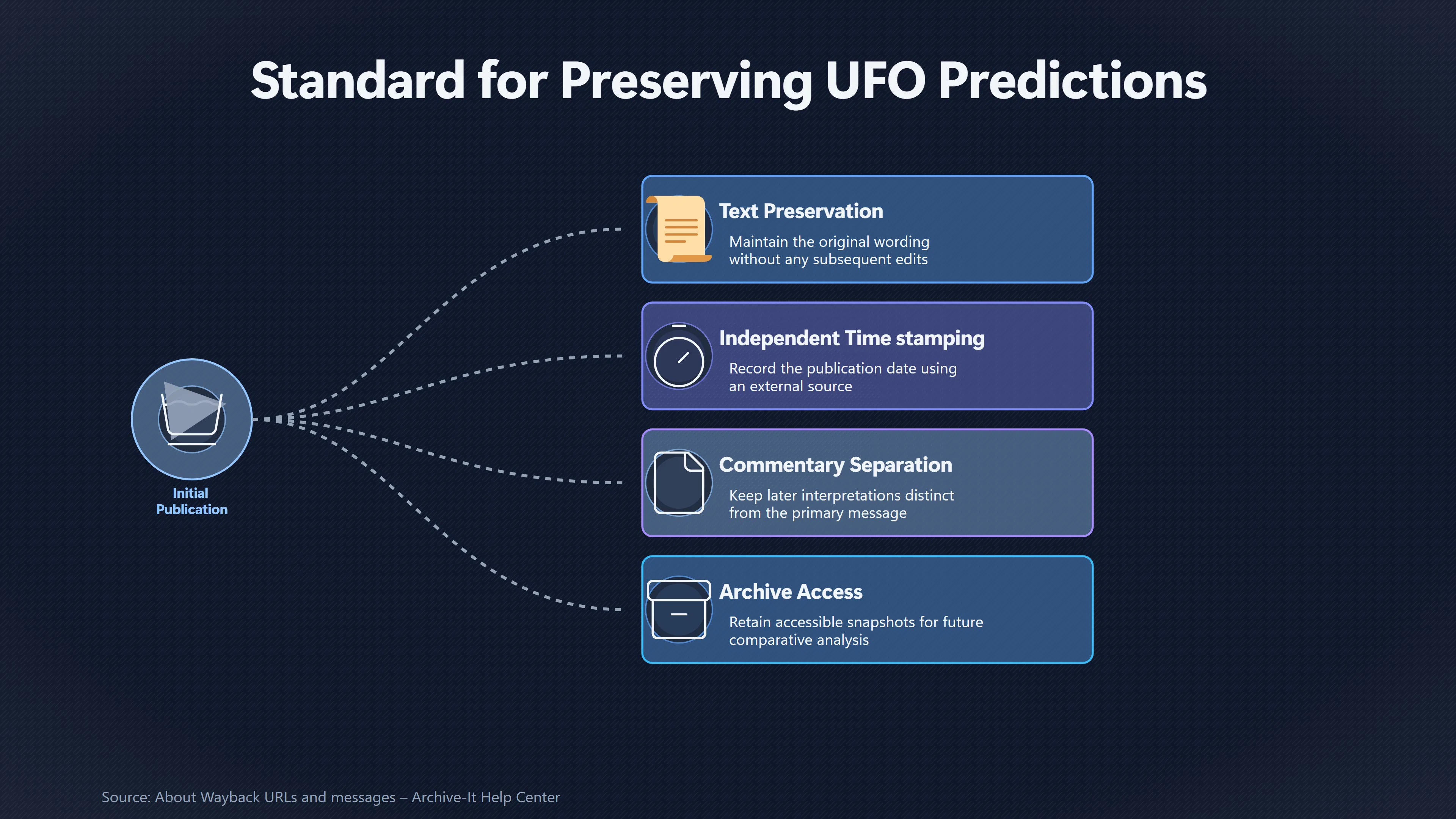 Standard for Preserving UFO Predictions

Initial Publication

Text Preservation
Maintain the original wording without any subsequent edits

Independent Time stamping
Record the publication date using an external source

Commentary Separation
Keep later interpretations distinct from the primary message

Archive Access
Retain accessible snapshots for future comparative analysis

Source: About Wayback URLs and messages – Archive-It Help Center